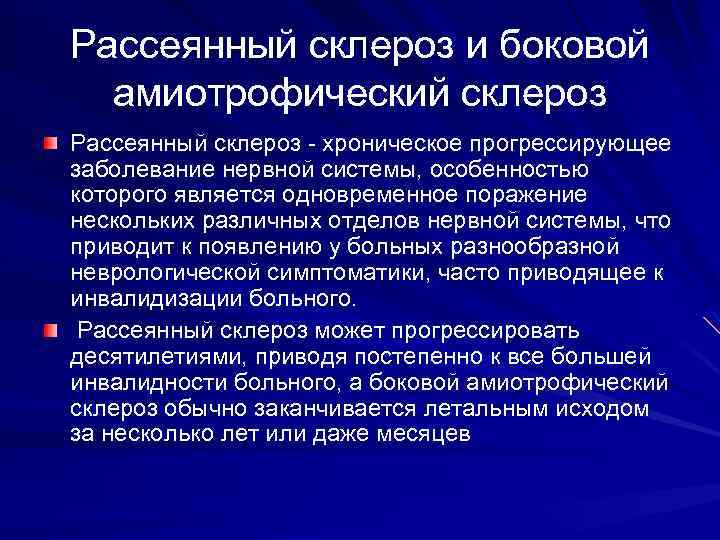 Рассеянный склероз и боковой амиотрофический склероз

Рассеянный склероз - хроническое прогрессирующее заболевание нервной системы, особенностью которого является одновременное поражение нескольких различных отделов нервной системы, что приводит к появлению у больных разнообразной неврологической симптоматики, часто приводящее к инвалидизации больного.

Рассеянный склероз может прогрессировать десятилетиями, приводя постепенно к все большей инвалидности больного, а боковой амиотрофический склероз обычно заканчивается летальным исходом за несколько лет или даже месяцев